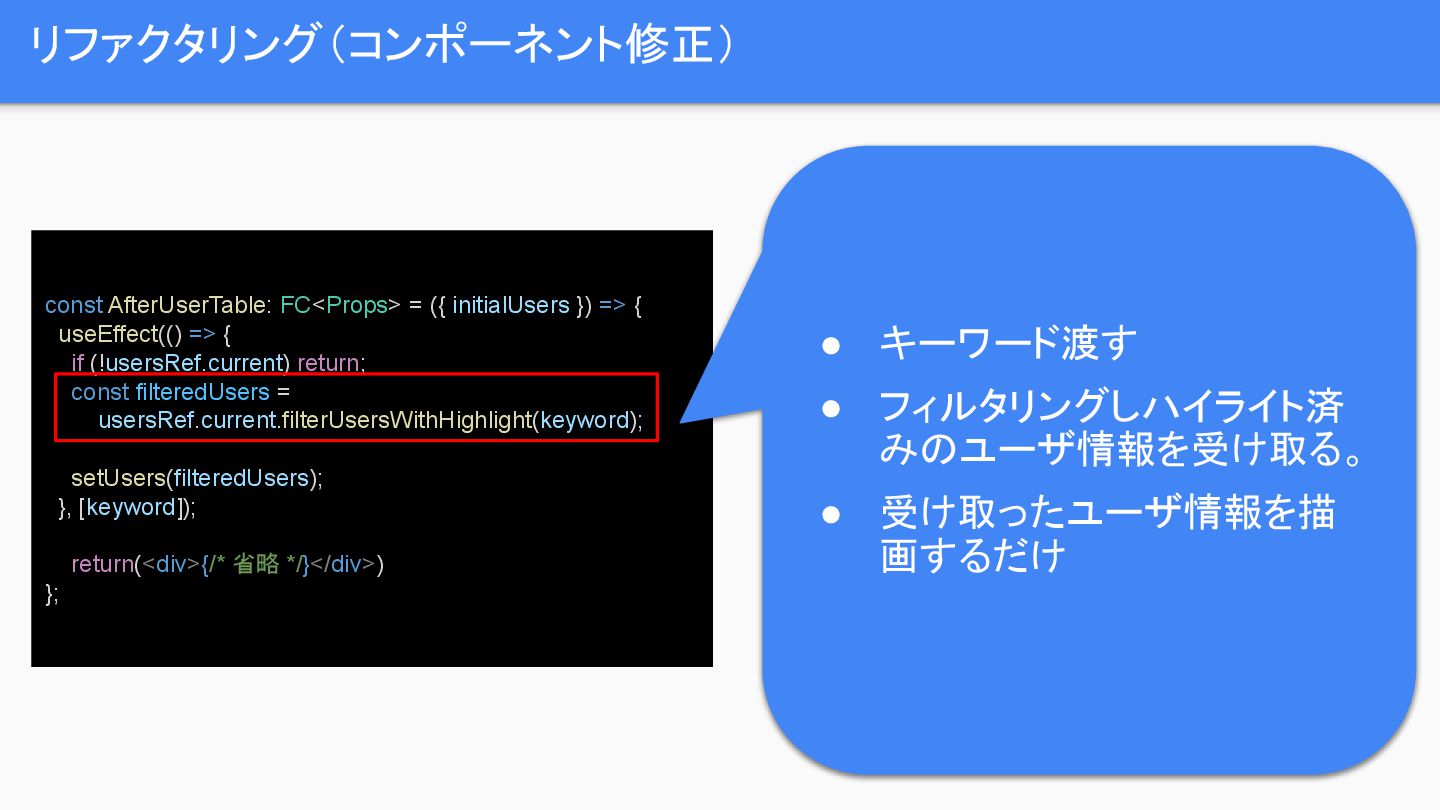 リファクタリング（コンポーネント修正）

const AfterUserTable: FC<Props> = ({ initialUsers }) => {
  useEffect(() => {
    if (!usersRef.current) return;
    const filteredUsers =
      usersRef.current.filterUsersWithHighlight(keyword);

    setUsers(filteredUsers);
  }, [keyword]);

  return(<div>{/* 省略 */}</div>)
};

● キーワード渡す
● フィルタリングしハイライト済みのユーザ情報を受け取る。
● 受け取ったユーザ情報を描画するだけ